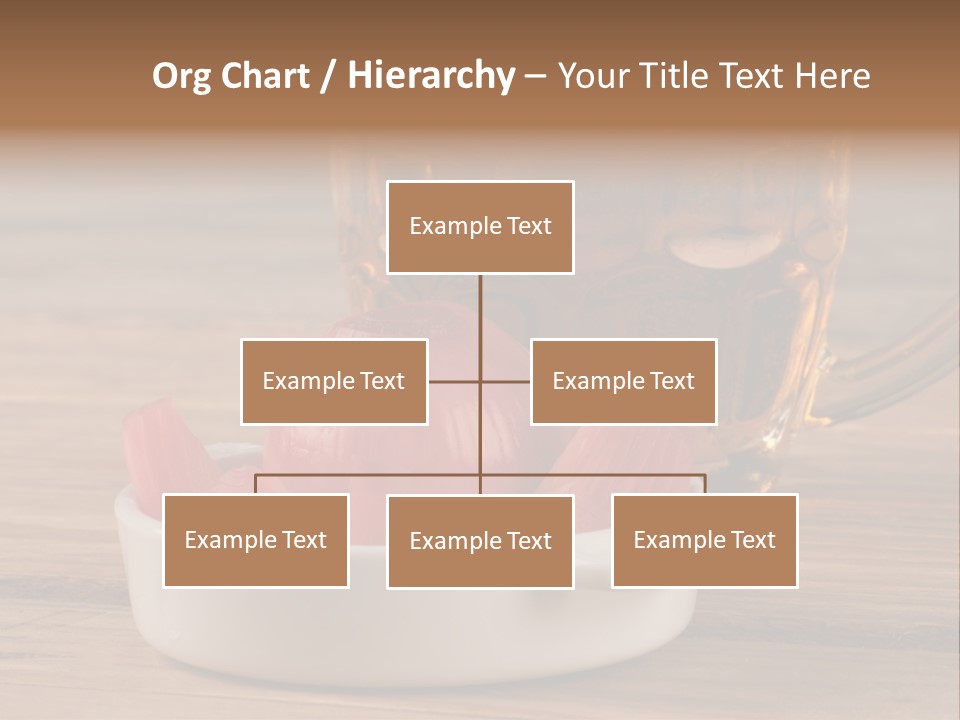 Org Chart / Hierarchy – Your Title Text Here

Example Text

Example Text

Example Text

Example Text

Example Text

Example Text